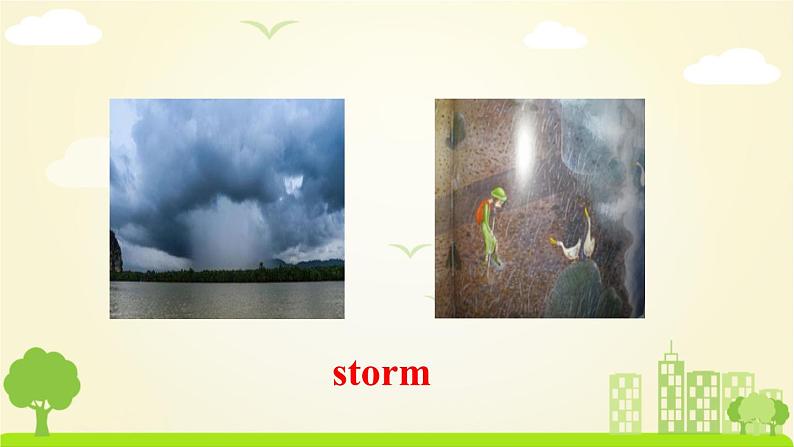 storm